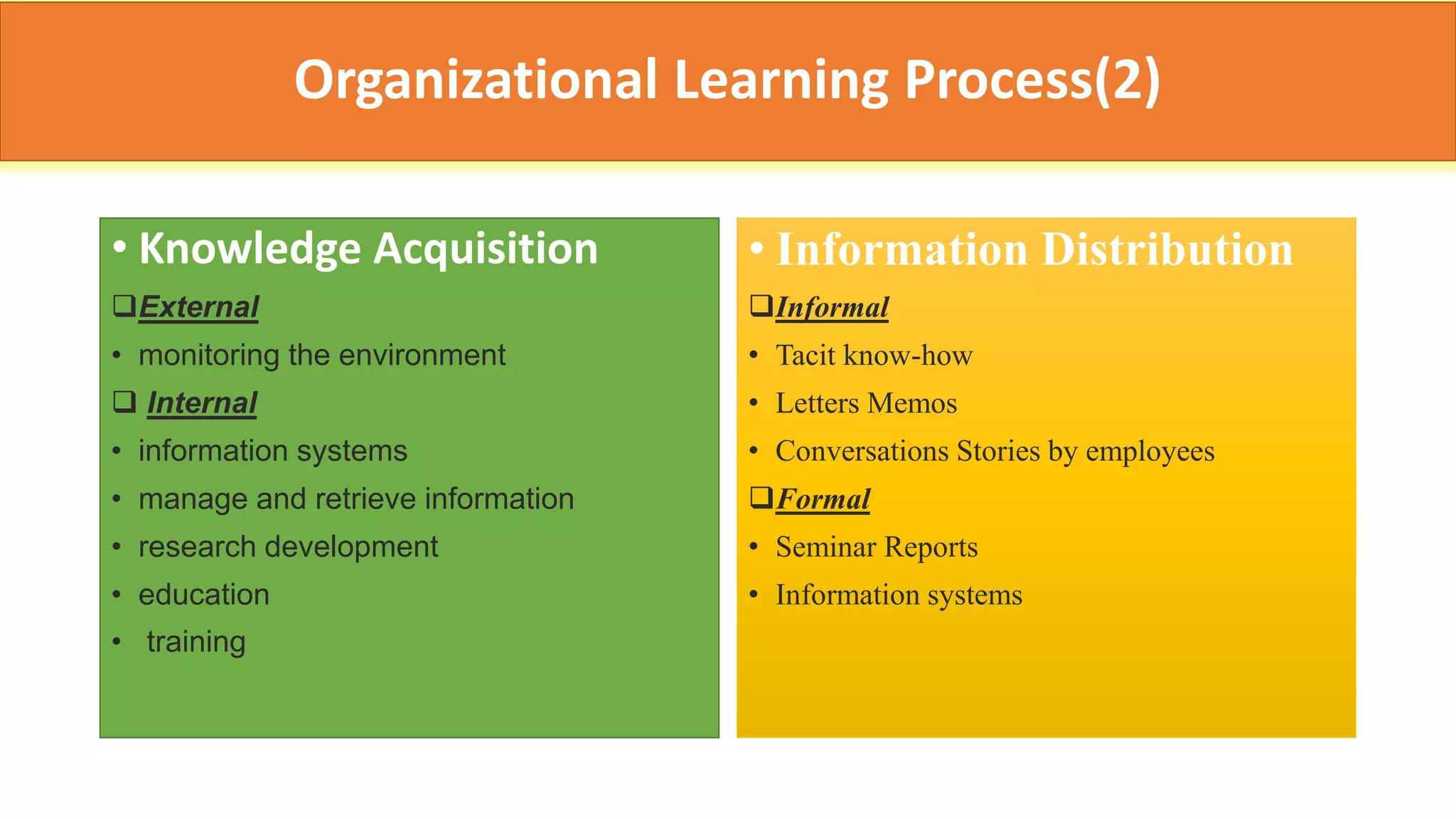 Organizational Learning Process(2)

• Knowledge Acquisition

❑External

• monitoring the environment

❑ Internal

• information systems

• manage and retrieve information

• research development

• education

• training

• Information Distribution

❑Informal

• Tacit know-how

• Letters Memos

• Conversations Stories by employees

❑Formal

• Seminar Reports

• Information systems